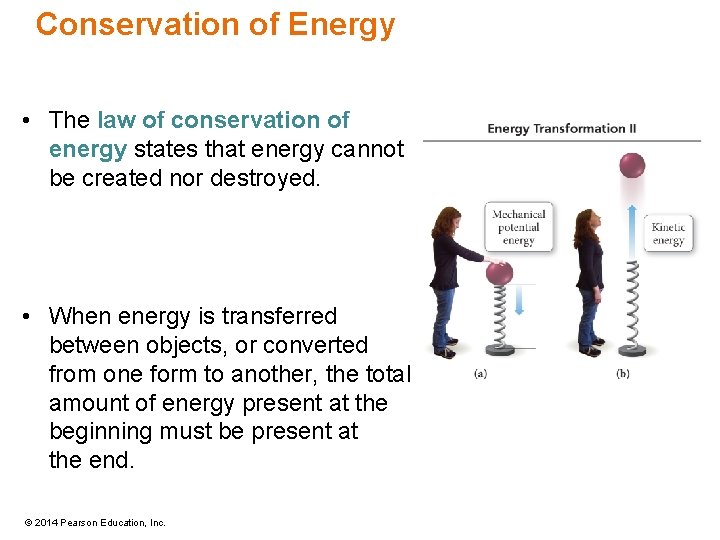 Conservation of Energy

• The law of conservation of energy states that energy cannot be created nor destroyed.

• When energy is transferred between objects, or converted from one form to another, the total amount of energy present at the beginning must be present at the end.

Energy Transformation II

Mechanical potential energy

Kinetic energy

(a)

(b)

© 2014 Pearson Education, Inc.